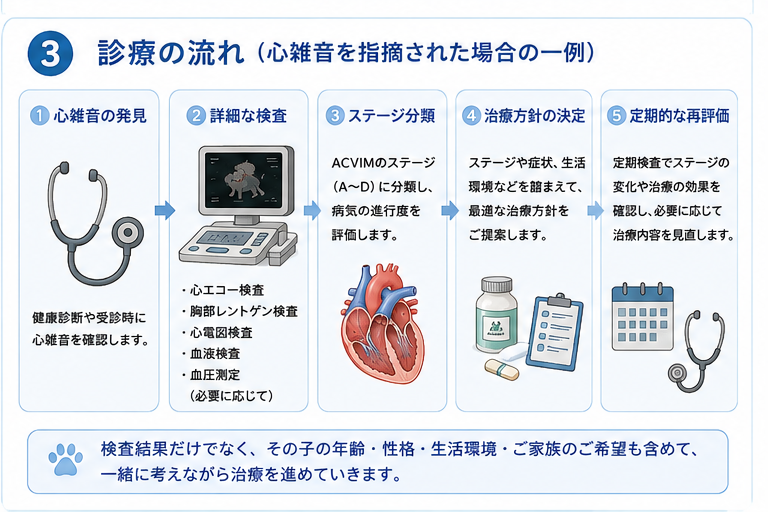 3 診療の流れ（心雑音を指摘された場合の一例）

1 心雑音の発見

健康診断や受診時に心雑音を確認します。

2 詳細な検査

・心エコー検査
・胸部レントゲン検査
・心電図検査
・血液検査
・血圧測定
（必要に応じて）

3 ステージ分類

ACVIMのステージ（A〜D）に分類し、病気の進行度を評価します。

4 治療方針の決定

ステージや症状、生活環境などを踏まえて、最適な治療方針をご提案します。

5 定期的な再評価

定期検査でステージの変化や治療の効果を確認し、必要に応じて治療内容を見直します。

検査結果だけでなく、その子の年齢・性格・生活環境・ご家族のご希望も含めて、一緒に考えながら治療を進めていきます。